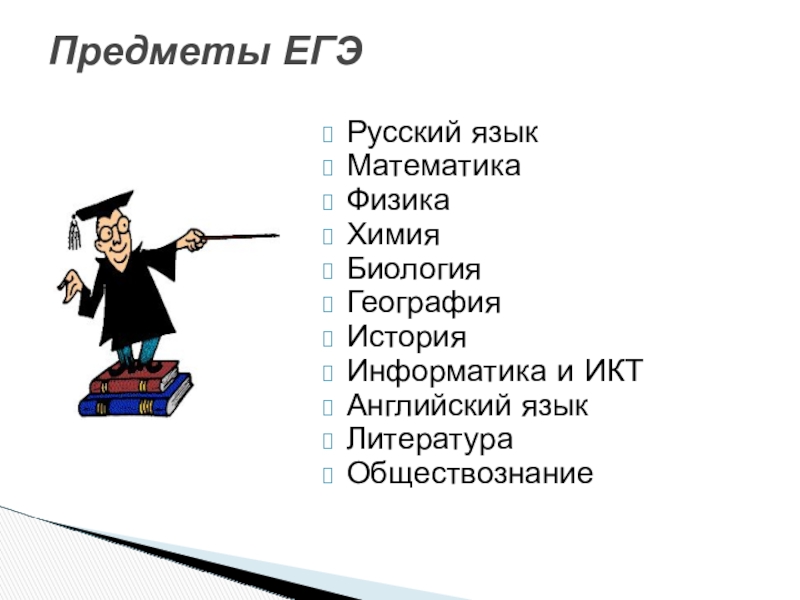 Предметы ЕГЭ

Русский язык
Математика
Физика
Химия
Биология
География
История
Информатика и ИКТ
Английский язык
Литература
Обществознание